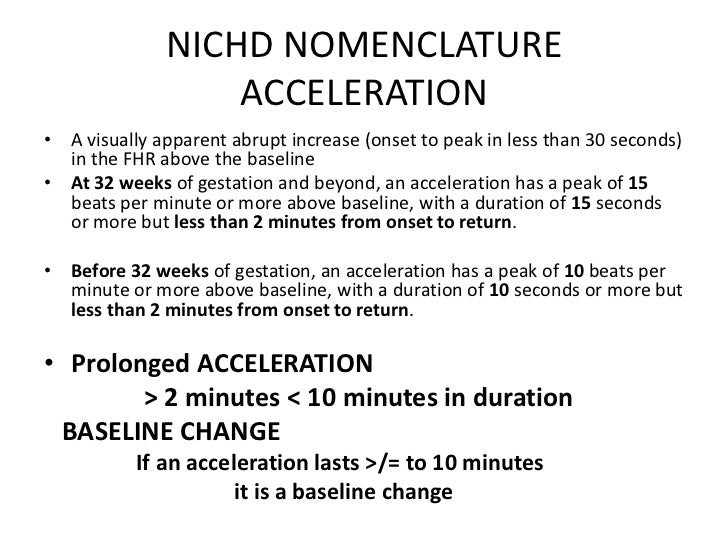 NICHD NOMENCLATURE
ACCELERATION

• A visually apparent abrupt increase (onset to peak in less than 30 seconds) in the FHR above the baseline
• At 32 weeks of gestation and beyond, an acceleration has a peak of 15 beats per minute or more above baseline, with a duration of 15 seconds or more but less than 2 minutes from onset to return.

• Before 32 weeks of gestation, an acceleration has a peak of 10 beats per minute or more above baseline, with a duration of 10 seconds or more but less than 2 minutes from onset to return.

• Prolonged ACCELERATION
> 2 minutes < 10 minutes in duration
BASELINE CHANGE
If an acceleration lasts >/= to 10 minutes
it is a baseline change